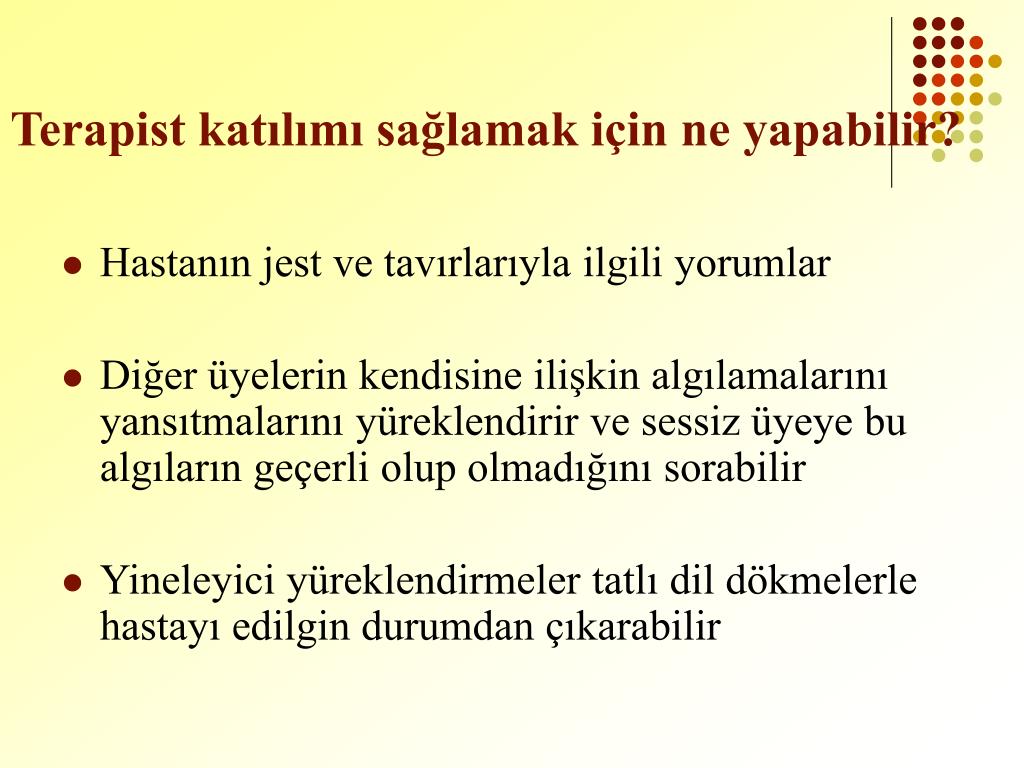 Terapist katılımı sağlamak için ne yapabilir?

Hastanın jest ve tavırlarıyla ilgili yorumlar

Diğer üyelerin kendisine ilişkin algılamalarını yansıtmalarını yüreklendirir ve sessiz üyeye bu algıların geçerli olup olmadığını sorabilir

Yineleyici yüreklendirmeler tatlı dil dökmelerle hastayı edilgin durumdan çıkarabilir